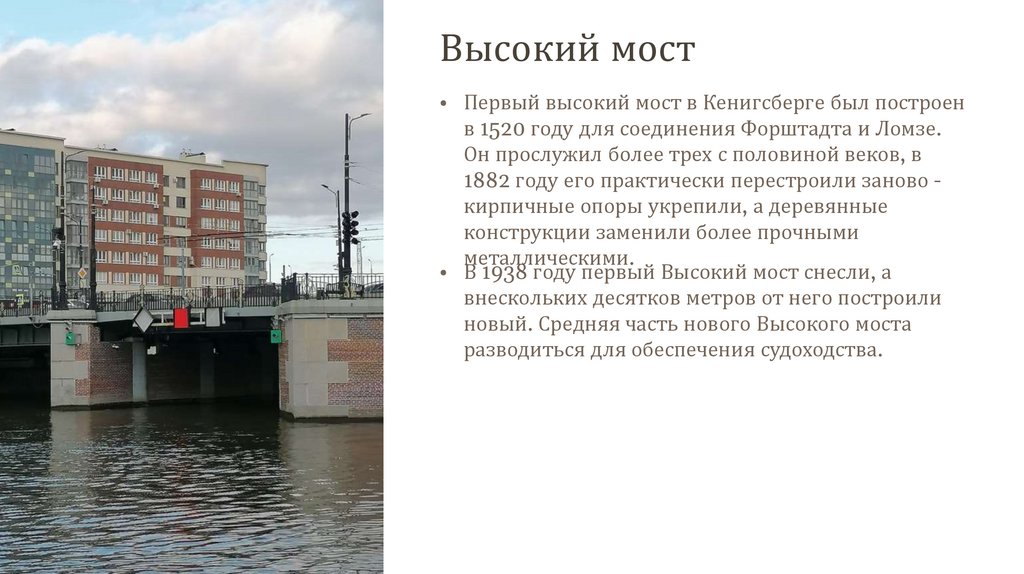 Высокий мост

• Первый высокий мост в Кенигсберге был построен в 1520 году для соединения Форштадта и Ломзе. Он прослужил более трех с половиной веков, в 1882 году его практически перестроили заново - кирпичные опоры укрепили, а деревянные конструкции заменили более прочными металлическими.

• В 1938 году первый Высокий мост снесли, а внескольких десятков метров от него построили новый. Средняя часть нового Высокого моста разводиться для обеспечения судоходства.